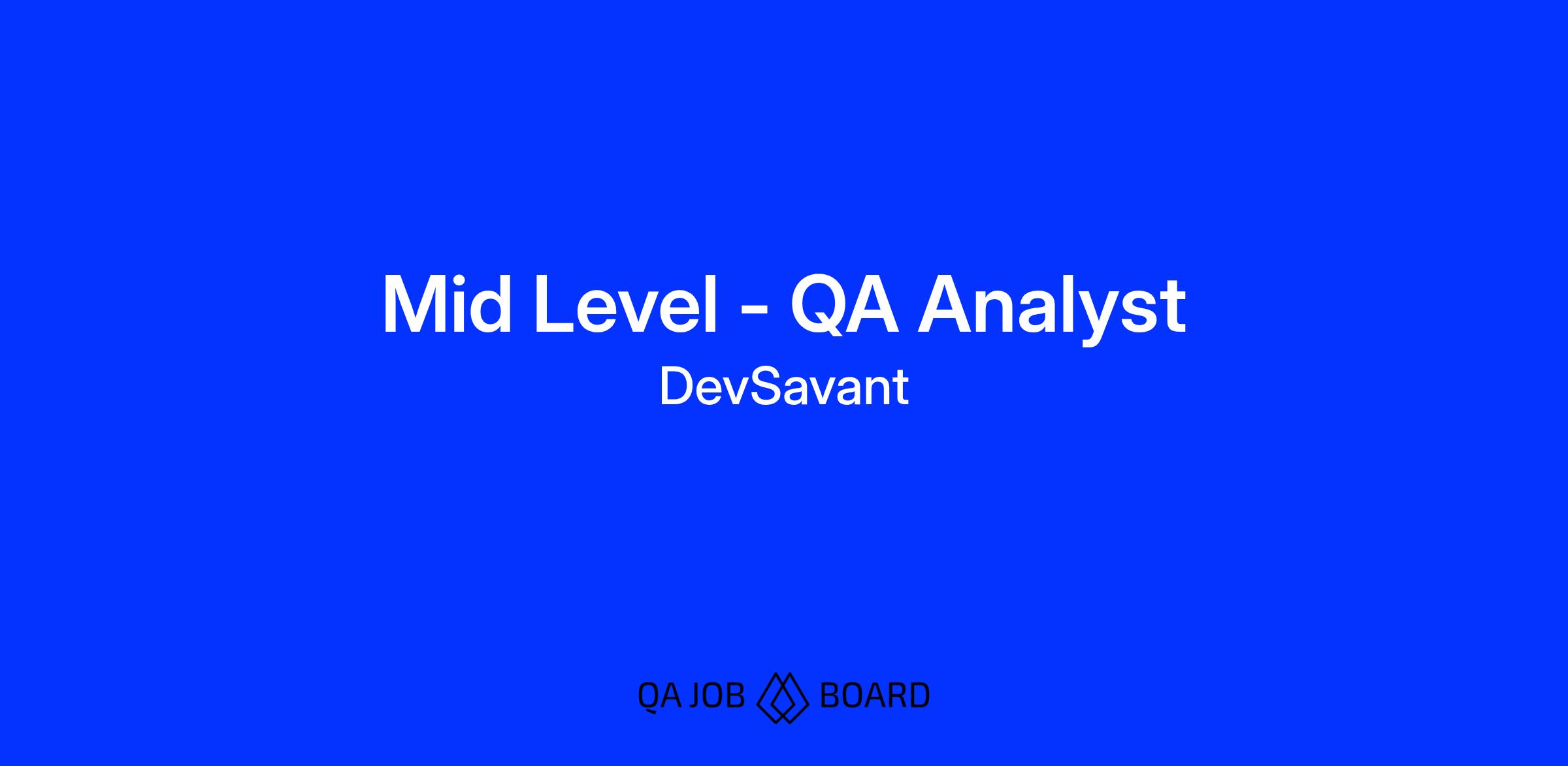 Mid Level - QA Analyst
DevSavant

QA JOB BOARD